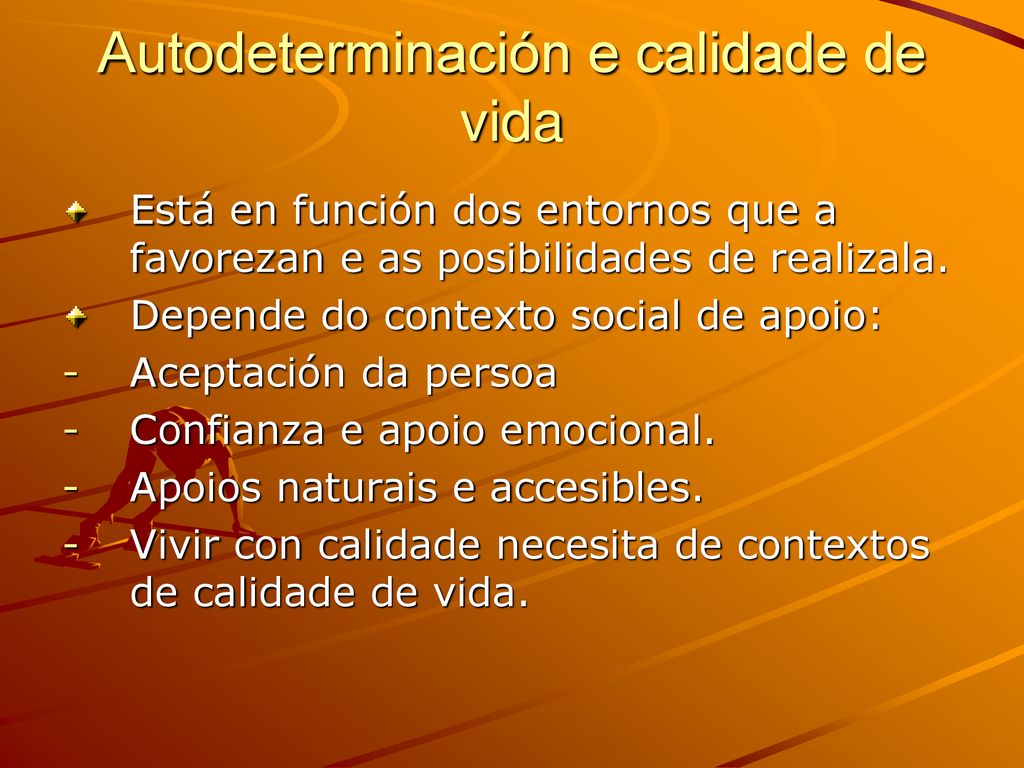 Autodeterminación e calidade de vida

Está en función dos entornos que a favorezan e as posibilidades de realizala.

Depende do contexto social de apoio:

- Aceptación da persoa
- Confianza e apoio emocional.
- Apoios naturais e accesibles.
- Vivir con calidade necesita de contextos de calidade de vida.